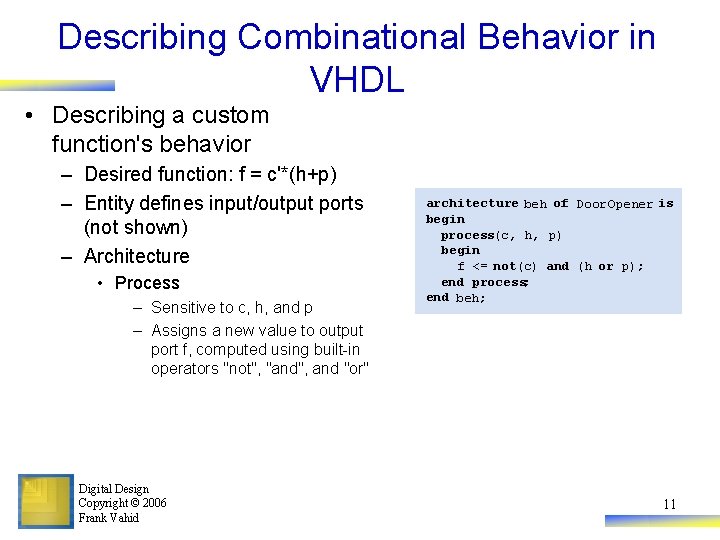 Describing Combinational Behavior in VHDL

• Describing a custom function's behavior
– Desired function: f = c'*(h+p)
– Entity defines input/output ports (not shown)
– Architecture
• Process
– Sensitive to c, h, and p
– Assigns a new value to output port f, computed using built-in operators "not", "and", and "or"

architecture beh of DoorOpener is
begin
process(c, h, p)
begin
f <= not(c) and (h or p);
end process;
end beh;

Digital Design
Copyright © 2006
Frank Vahid

11